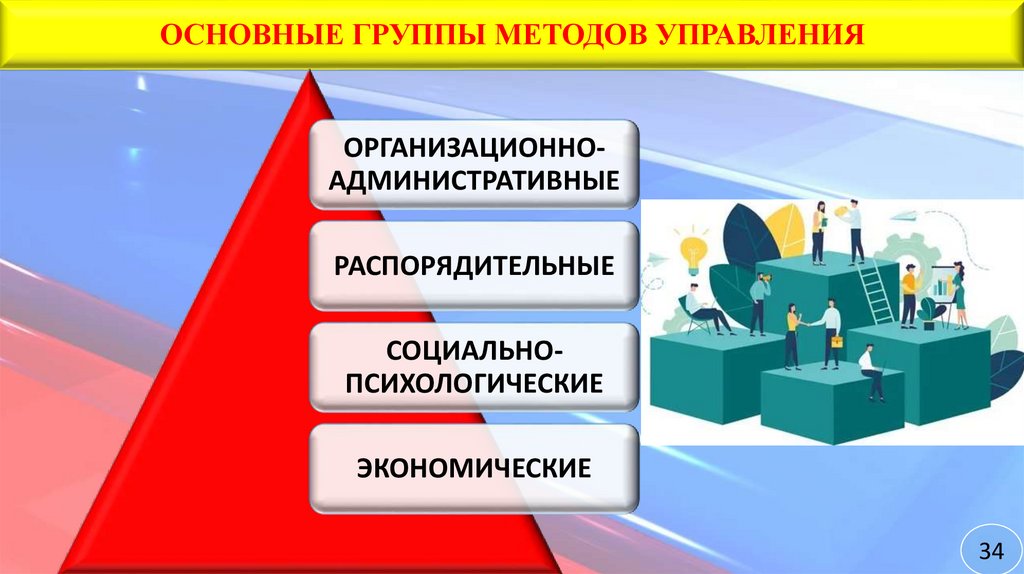 ОСНОВНЫЕ ГРУППЫ МЕТОДОВ УПРАВЛЕНИЯ

ОРГАНИЗАЦИОННО-АДМИНИСТРАТИВНЫЕ

РАСПОРЯДИТЕЛЬНЫЕ

СОЦИАЛЬНО-ПСИХОЛОГИЧЕСКИЕ

ЭКОНОМИЧЕСКИЕ

34